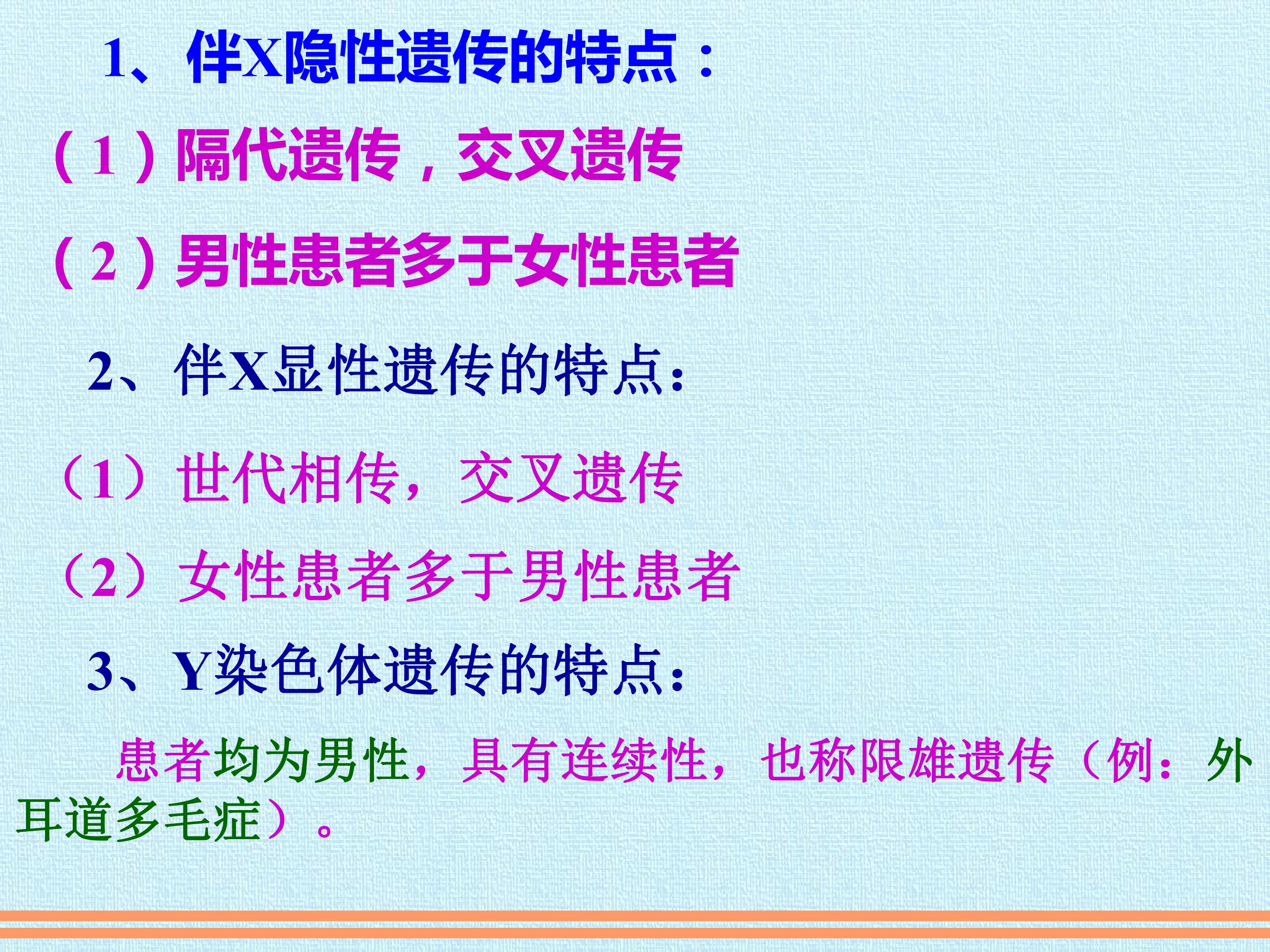 1、伴X隐性遗传的特点：

（1）隔代遗传，交叉遗传

（2）男性患者多于女性患者

2、伴X显性遗传的特点：

（1）世代相传，交叉遗传

（2）女性患者多于男性患者

3、Y染色体遗传的特点：

患者均为男性，具有连续性，也称限雄遗传（例：外耳道多毛症）。